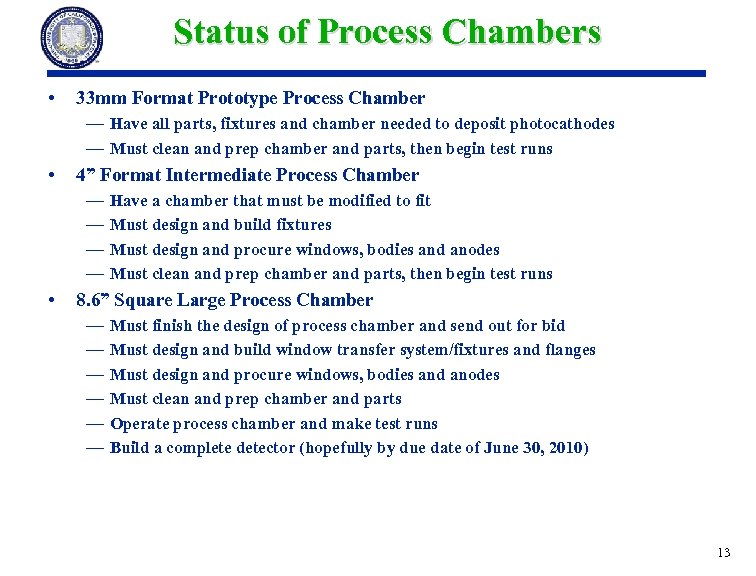 Status of Process Chambers

• 33mm Format Prototype Process Chamber
— Have all parts, fixtures and chamber needed to deposit photocathodes
— Must clean and prep chamber and parts, then begin test runs

• 4” Format Intermediate Process Chamber
— Have a chamber that must be modified to fit
— Must design and build fixtures
— Must design and procure windows, bodies and anodes
— Must clean and prep chamber and parts, then begin test runs

• 8.6” Square Large Process Chamber
— Must finish the design of process chamber and send out for bid
— Must design and build window transfer system/fixtures and flanges
— Must design and procure windows, bodies and anodes
— Must clean and prep chamber and parts
— Operate process chamber and make test runs
— Build a complete detector (hopefully by due date of June 30, 2010)

13